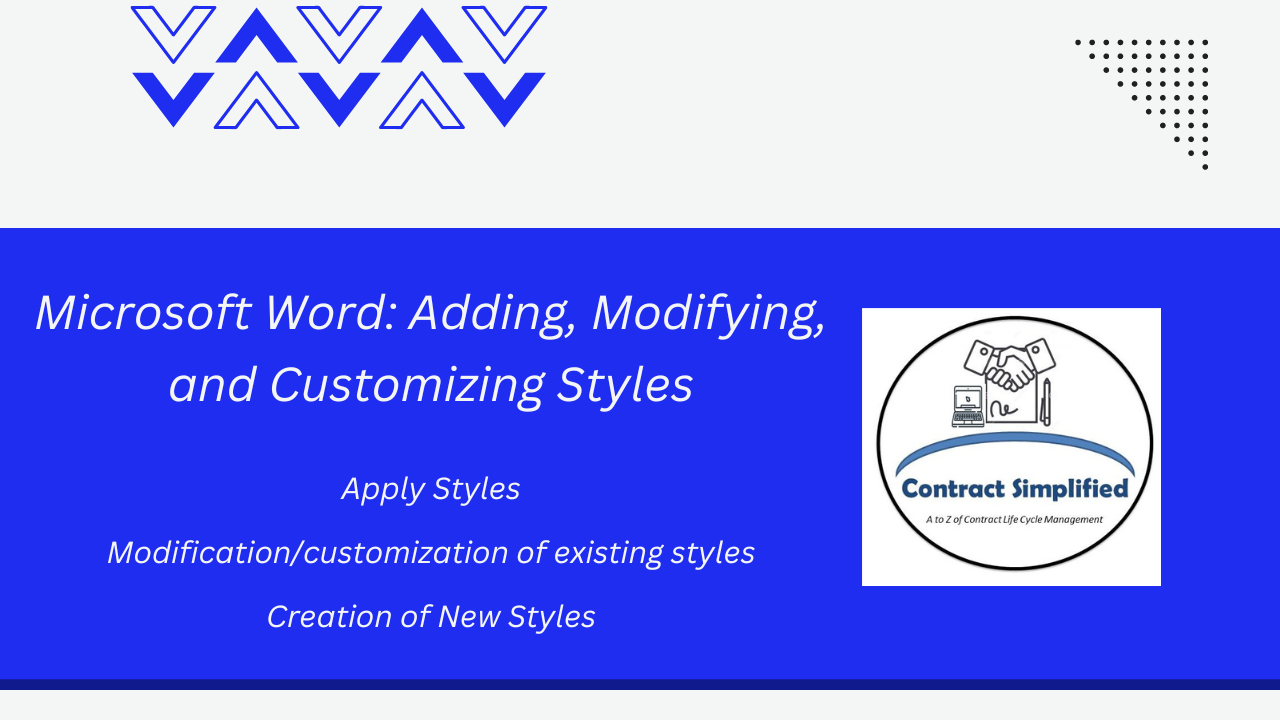 Microsoft Word: Adding, Modifying, and Customizing Styles

Apply Styles

Modification/customization of existing styles

Creation of New Styles

Contract Simplified

A to Z of Contract Life Cycle Management